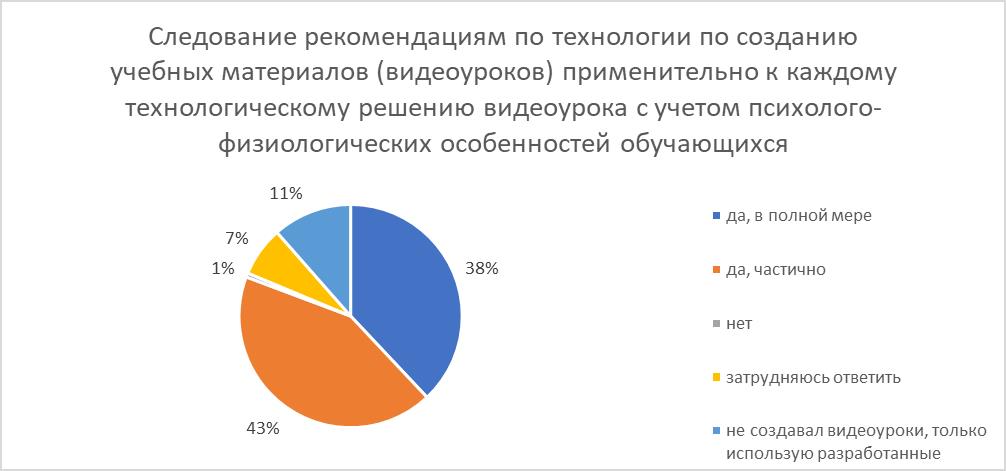 Следование рекомендациям по технологии по созданию учебных материалов (видеоуроков) применительно к каждому технологическому решению видеоурока с учетом психолого-физиологических особенностей обучающихся

11%
7%
1%
38%
43%

да, в полной мере
да, частично
нет
затрудняюсь ответить
не создавал видеоуроки, только использую разработанные